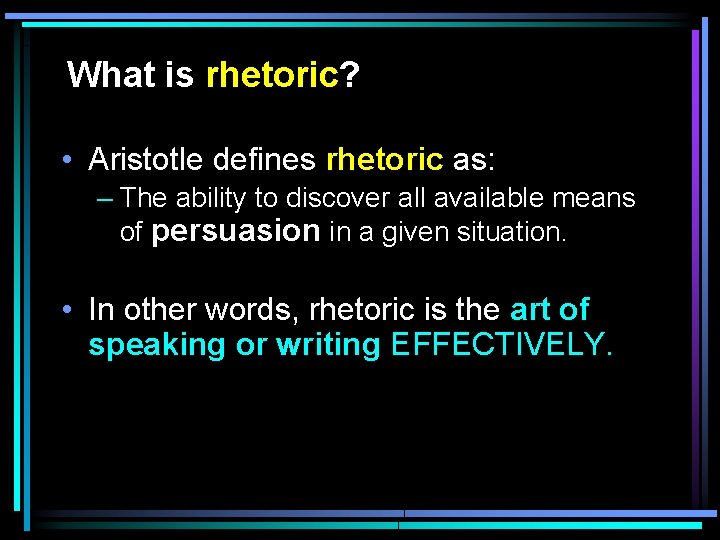 What is rhetoric?

• Aristotle defines rhetoric as:
– The ability to discover all available means of persuasion in a given situation.

• In other words, rhetoric is the art of speaking or writing EFFECTIVELY.